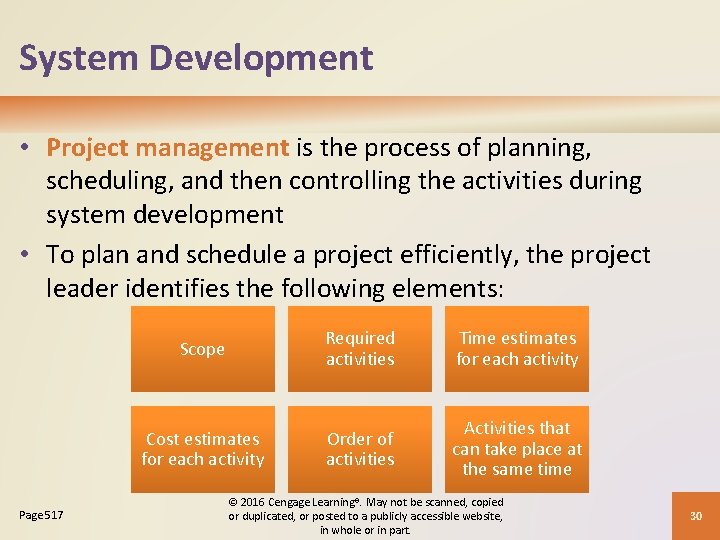 System Development

• Project management is the process of planning, scheduling, and then controlling the activities during system development

• To plan and schedule a project efficiently, the project leader identifies the following elements:

Scope

Required activities

Time estimates for each activity

Cost estimates for each activity

Order of activities

Activities that can take place at the same time

Page 517

© 2016 Cengage Learning®. May not be scanned, copied or duplicated, or posted to a publicly accessible website, in whole or in part.

30